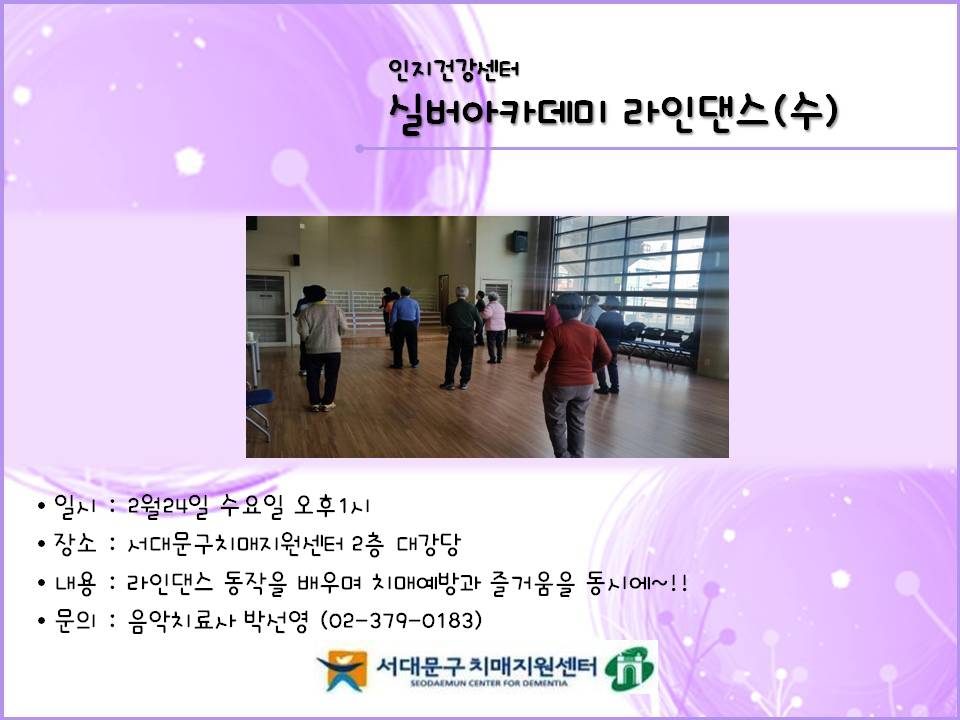 인지건강센터
실버아카데미 라인댄스(수)

• 일시 : 2월24일 수요일 오후1시
• 장소 : 서대문구치매지원센터 2층 대강당
• 내용 : 라인댄스 동작을 배우며 치매예방과 즐거움을 동시에~!!
• 문의 : 음악치료사 박선영 (02-379-0183)

서대문구 치매지원센터
SEODAEMUN CENTER FOR DEMENTIA